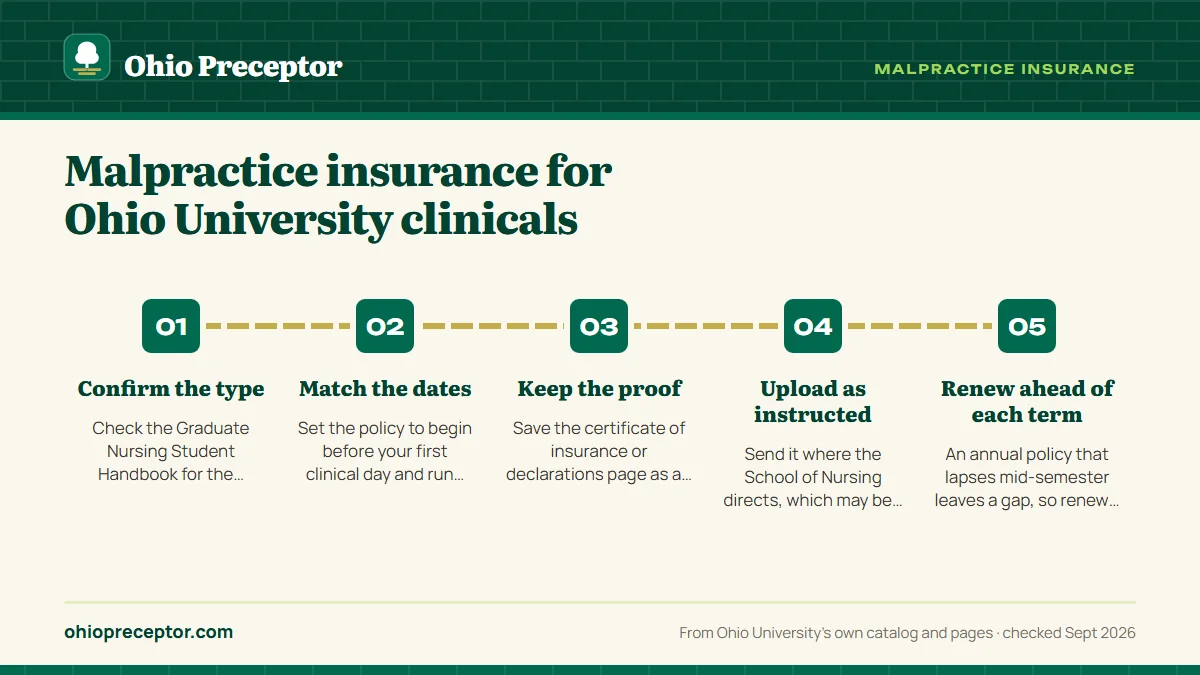 Ohio Preceptor

MALPRACTICE INSURANCE

Malpractice insurance for Ohio University clinicals

01

Confirm the type

Check the Graduate Nursing Student Handbook for the…

02

Match the dates

Set the policy to begin before your first clinical day and run…

03

Keep the proof

Save the certificate of insurance or declarations page as a…

04

Upload as instructed

Send it where the School of Nursing directs, which may be…

05

Renew ahead of each term

An annual policy that lapses mid-semester leaves a gap, so renew…

ohiopreceptor.com

From Ohio University's own catalog and pages · checked Sept 2026